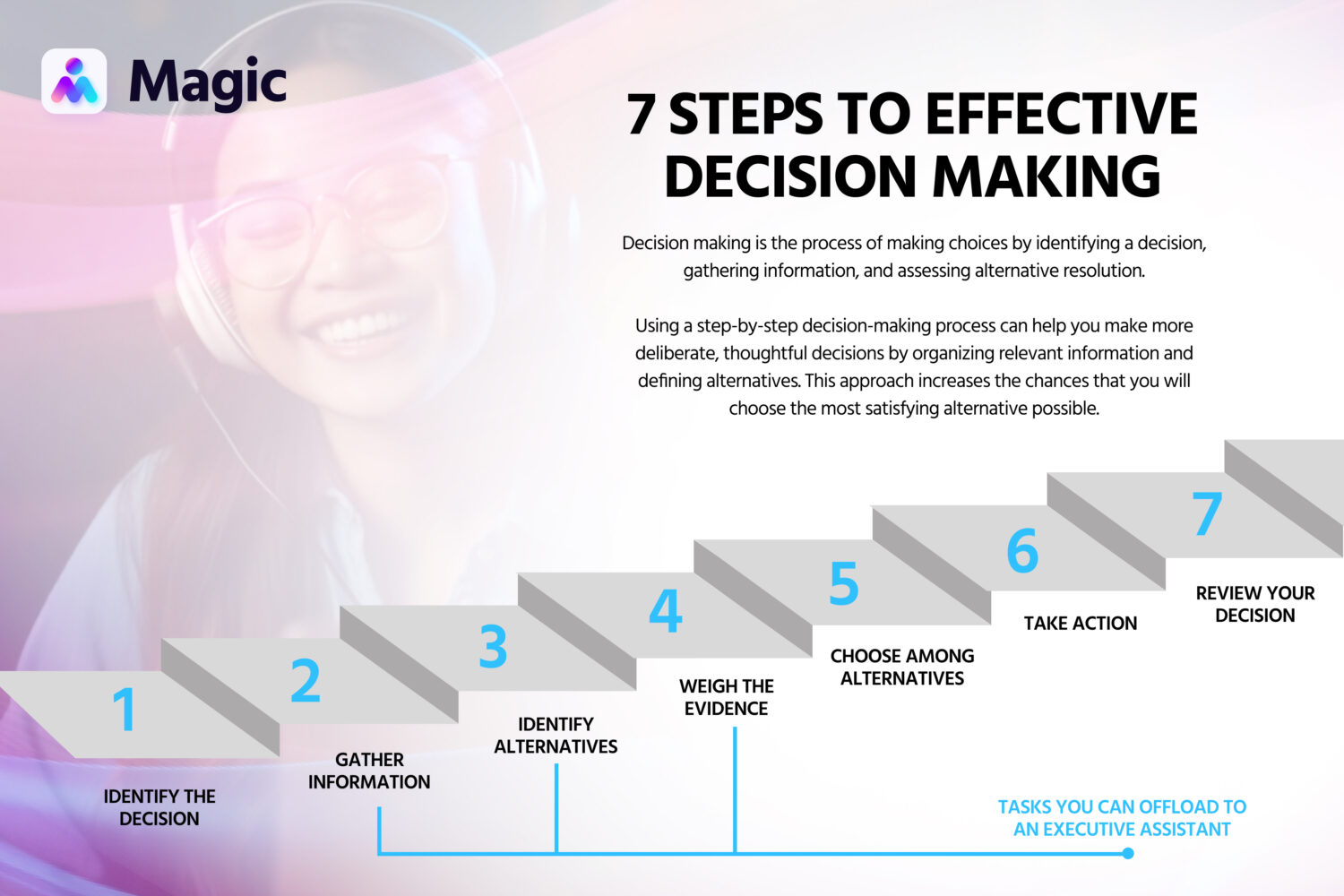 Magic

7 STEPS TO EFFECTIVE DECISION MAKING

Decision making is the process of making choices by identifying a decision, gathering information, and assessing alternative resolution.

Using a step-by-step decision-making process can help you make more deliberate, thoughtful decisions by organizing relevant information and defining alternatives. This approach increases the chances that you will choose the most satisfying alternative possible.

1
IDENTIFY THE DECISION

2
GATHER INFORMATION

3
IDENTIFY ALTERNATIVES

4
WEIGH THE EVIDENCE

5
CHOOSE AMONG ALTERNATIVES

6
TAKE ACTION

7
REVIEW YOUR DECISION

TASKS YOU CAN OFFLOAD TO AN EXECUTIVE ASSISTANT